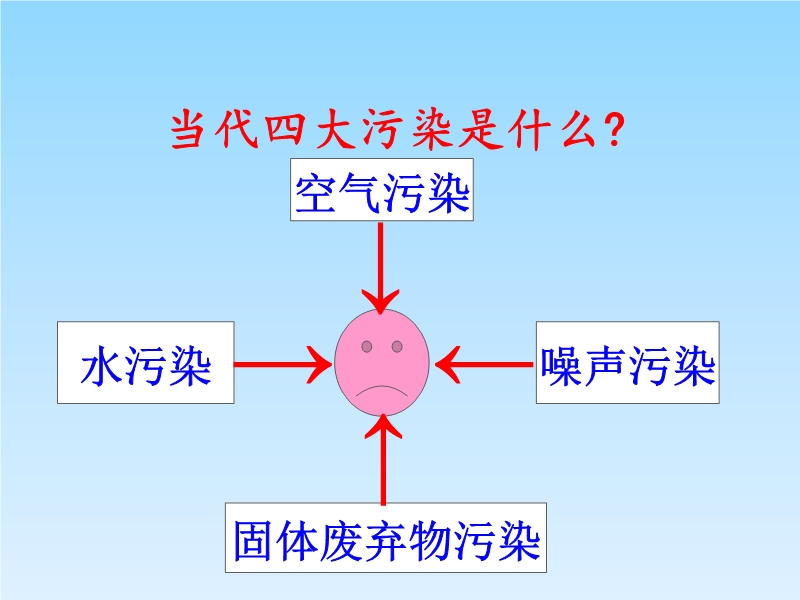 当代四大污染是什么?

空气污染

水污染

噪声污染

固体废弃物污染